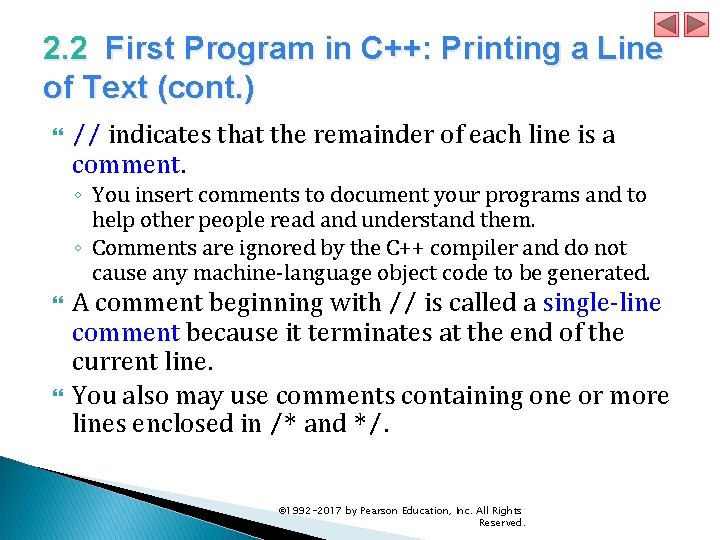 2.2 First Program in C++: Printing a Line of Text (cont.)

// indicates that the remainder of each line is a comment.

◦ You insert comments to document your programs and to help other people read and understand them.

◦ Comments are ignored by the C++ compiler and do not cause any machine-language object code to be generated.

A comment beginning with // is called a single-line comment because it terminates at the end of the current line.

You also may use comments containing one or more lines enclosed in /* and */.

©1992-2017 by Pearson Education, Inc. All Rights Reserved.